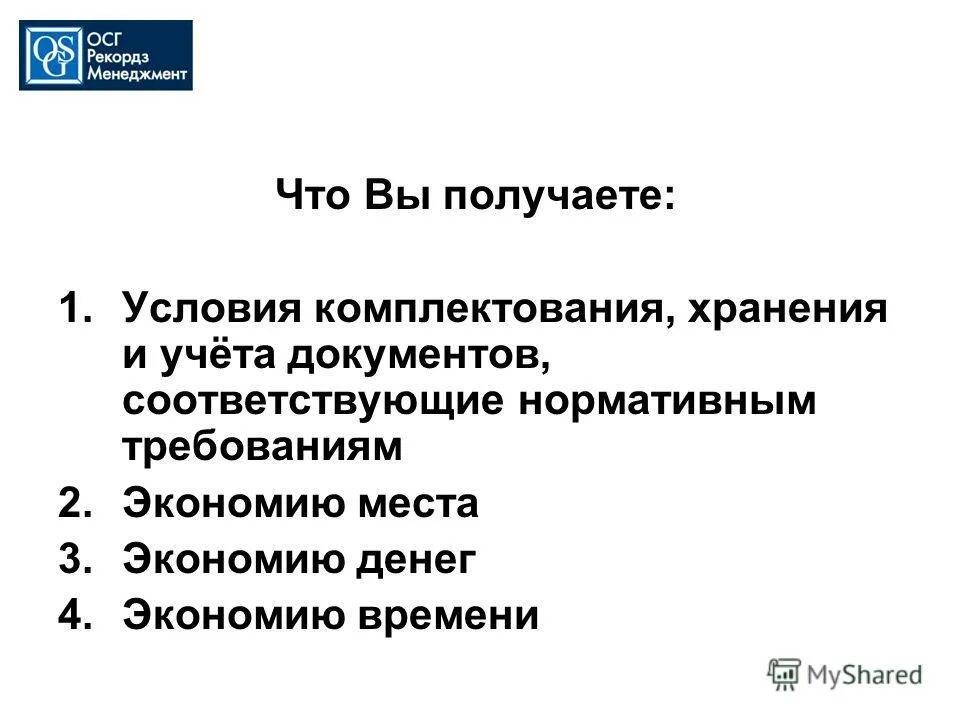 OSG ОСГ Рекордз Менеджмент

Что Вы получаете:

1. Условия комплектования, хранения и учёта документов, соответствующие нормативным требованиям
2. Экономию места
3. Экономию денег
4. Экономию времени

MyShared